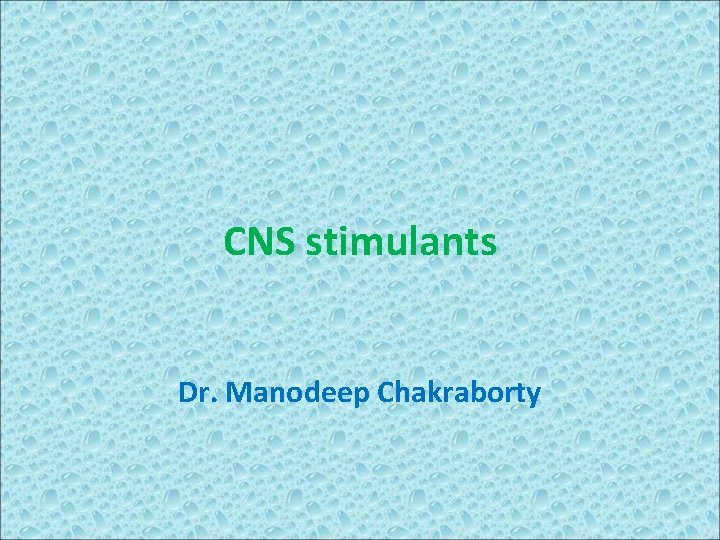 CNS stimulants

Dr. Manodeep Chakraborty